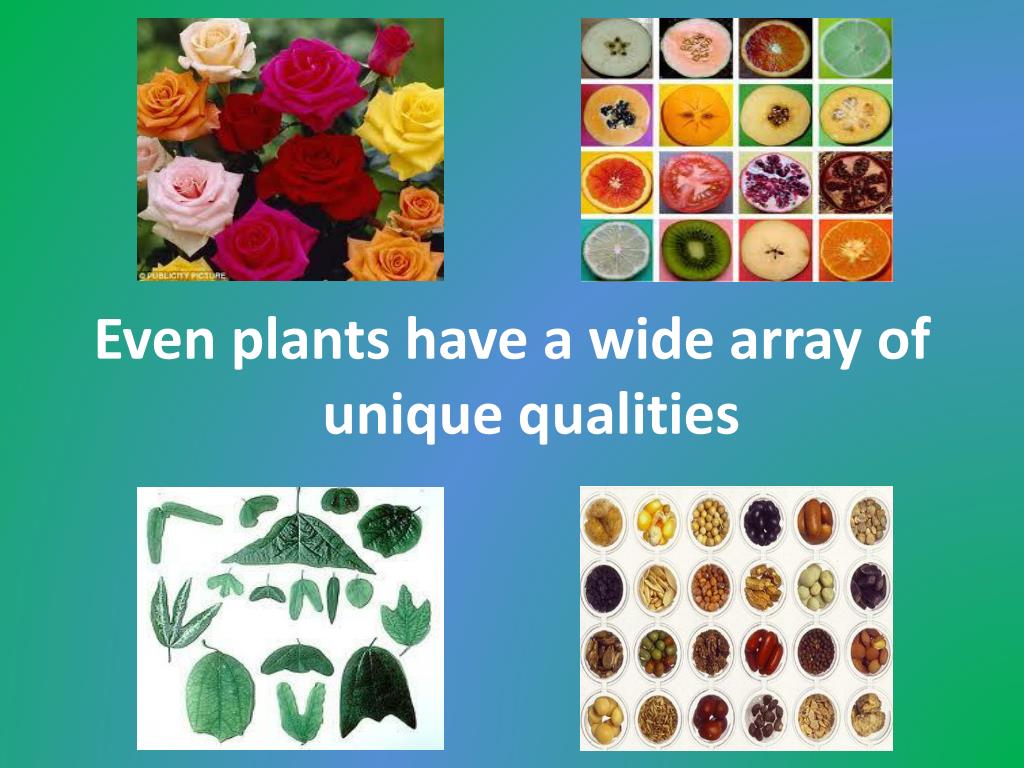 © PUBLICITY PICTURE

Even plants have a wide array of unique qualities